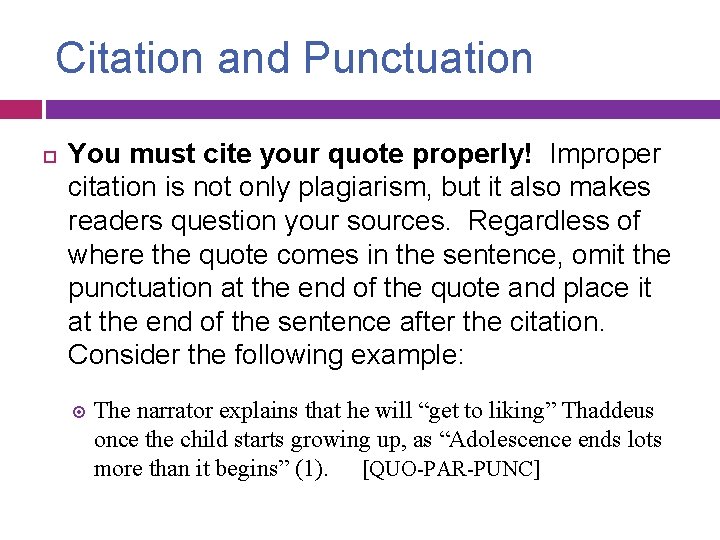 Citation and Punctuation

You must cite your quote properly! Improper citation is not only plagiarism, but it also makes readers question your sources. Regardless of where the quote comes in the sentence, omit the punctuation at the end of the quote and place it at the end of the sentence after the citation. Consider the following example:

The narrator explains that he will “get to liking” Thaddeus once the child starts growing up, as “Adolescence ends lots more than it begins” (1). [QUO-PAR-PUNC]